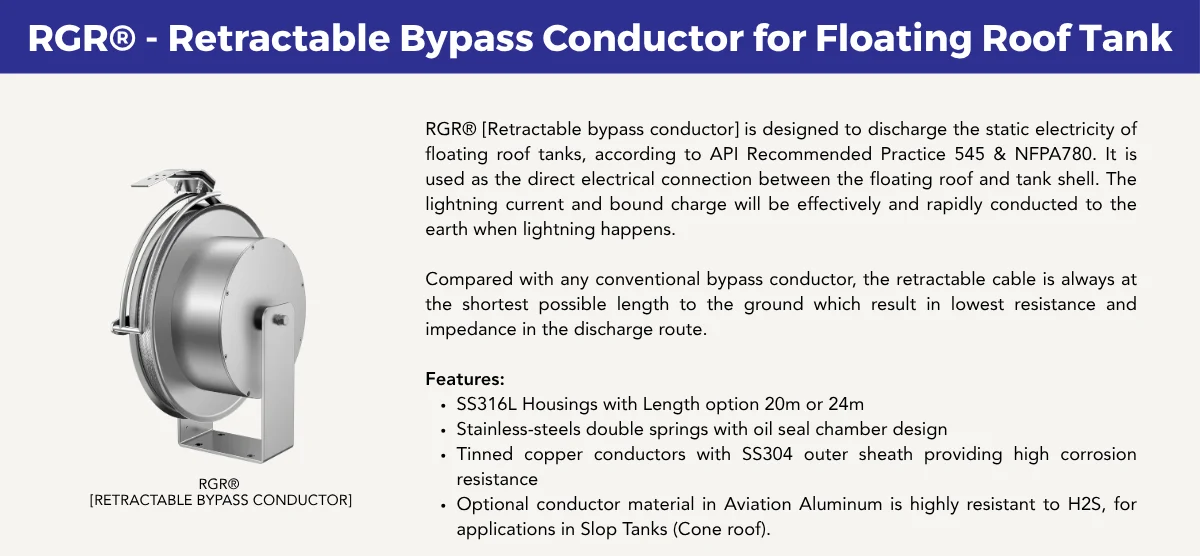 RGR® - Retractable Bypass Conductor for Floating Roof Tank

RGR®
[RETRACTABLE BYPASS CONDUCTOR]

RGR® [Retractable bypass conductor] is designed to discharge the static electricity of floating roof tanks, according to API Recommended Practice 545 & NFPA780. It is used as the direct electrical connection between the floating roof and tank shell. The lightning current and bound charge will be effectively and rapidly conducted to the earth when lightning happens.

Compared with any conventional bypass conductor, the retractable cable is always at the shortest possible length to the ground which result in lowest resistance and impedance in the discharge route.

Features:
• SS316L Housings with Length option 20m or 24m
• Stainless-steels double springs with oil seal chamber design
• Tinned copper conductors with SS304 outer sheath providing high corrosion resistance
• Optional conductor material in Aviation Aluminum is highly resistant to H2S, for applications in Slop Tanks (Cone roof).